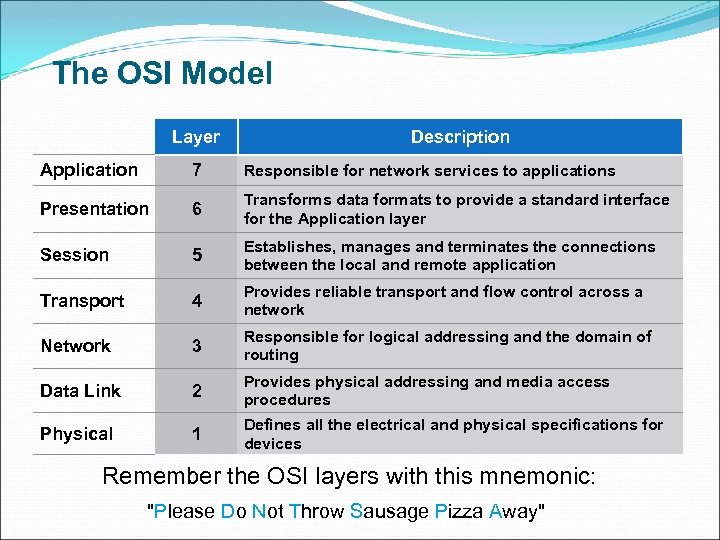 The OSI Model

| | Layer | Description |
|---|---|---|
| Application | 7 | Responsible for network services to applications |
| Presentation | 6 | Transforms data formats to provide a standard interface for the Application layer |
| Session | 5 | Establishes, manages and terminates the connections between the local and remote application |
| Transport | 4 | Provides reliable transport and flow control across a network |
| Network | 3 | Responsible for logical addressing and the domain of routing |
| Data Link | 2 | Provides physical addressing and media access procedures |
| Physical | 1 | Defines all the electrical and physical specifications for devices |

Remember the OSI layers with this mnemonic:

"Please Do Not Throw Sausage Pizza Away"